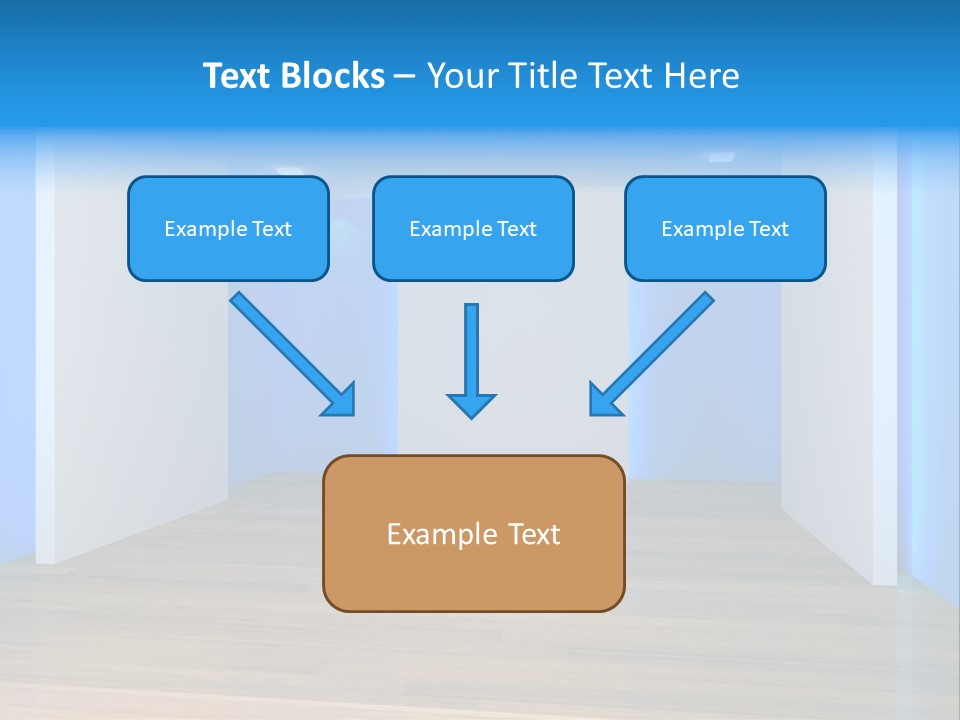 Text Blocks – Your Title Text Here

Example Text

Example Text

Example Text

Example Text